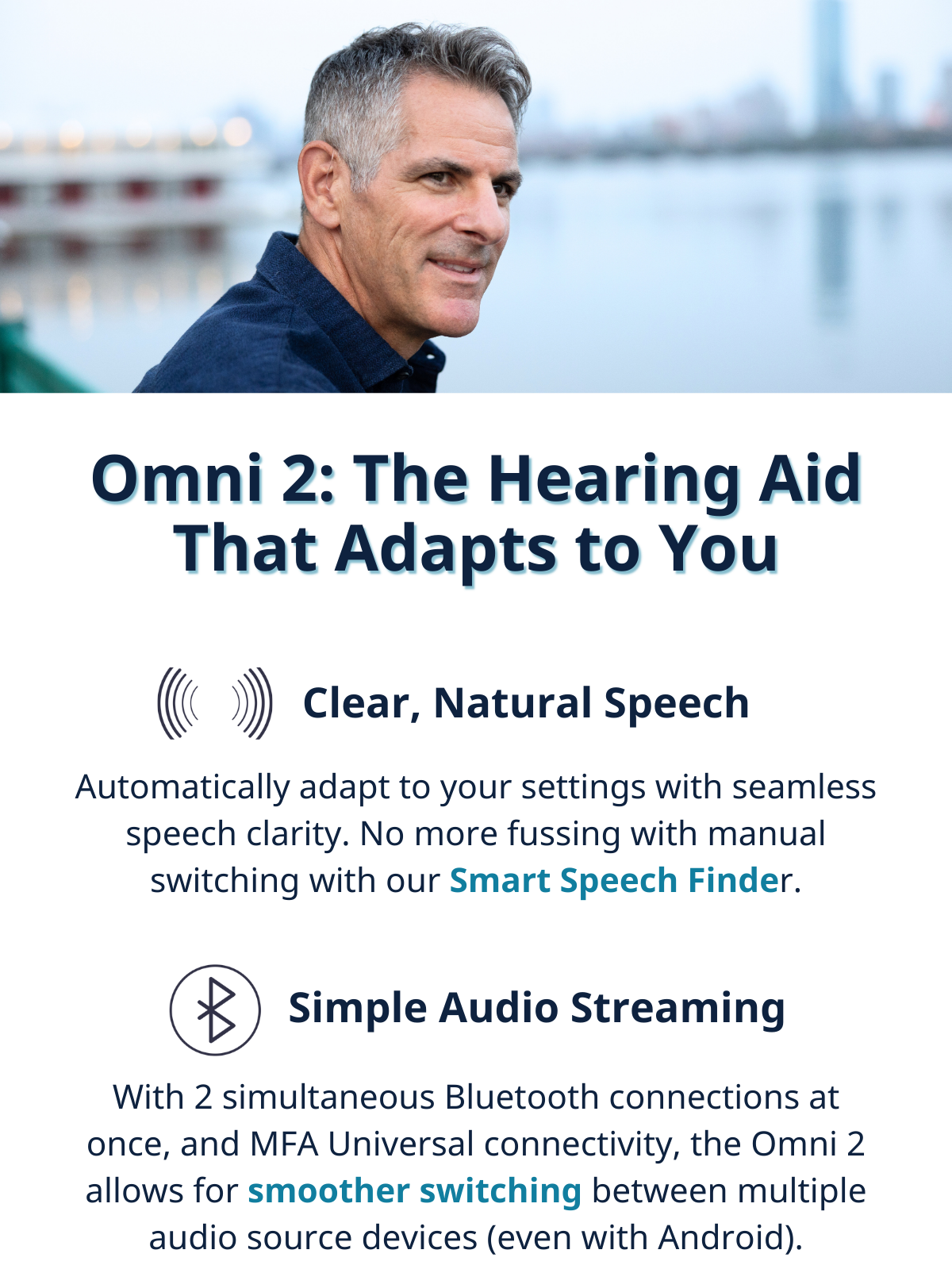 Omni 2: The Hearing Aid That Adapts to You

Clear, Natural Speech

Automatically adapt to your settings with seamless speech clarity. No more fussing with manual switching with our Smart Speech Finder.

Simple Audio Streaming

With 2 simultaneous Bluetooth connections at once, and MFA Universal connectivity, the Omni 2 allows for smoother switching between multiple audio source devices (even with Android).